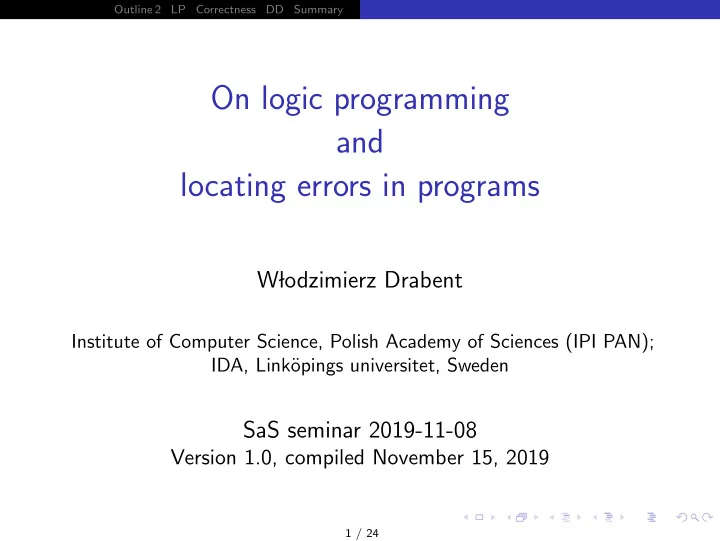 Outline 2 LP Correctness DD Summary

On logic programming
and
locating errors in programs

Włodzimierz Drabent

Institute of Computer Science, Polish Academy of Sciences (IPI PAN);
IDA, Linköpings universitet, Sweden

SaS seminar 2019-11-08
Version 1.0, compiled November 15, 2019

1 / 24